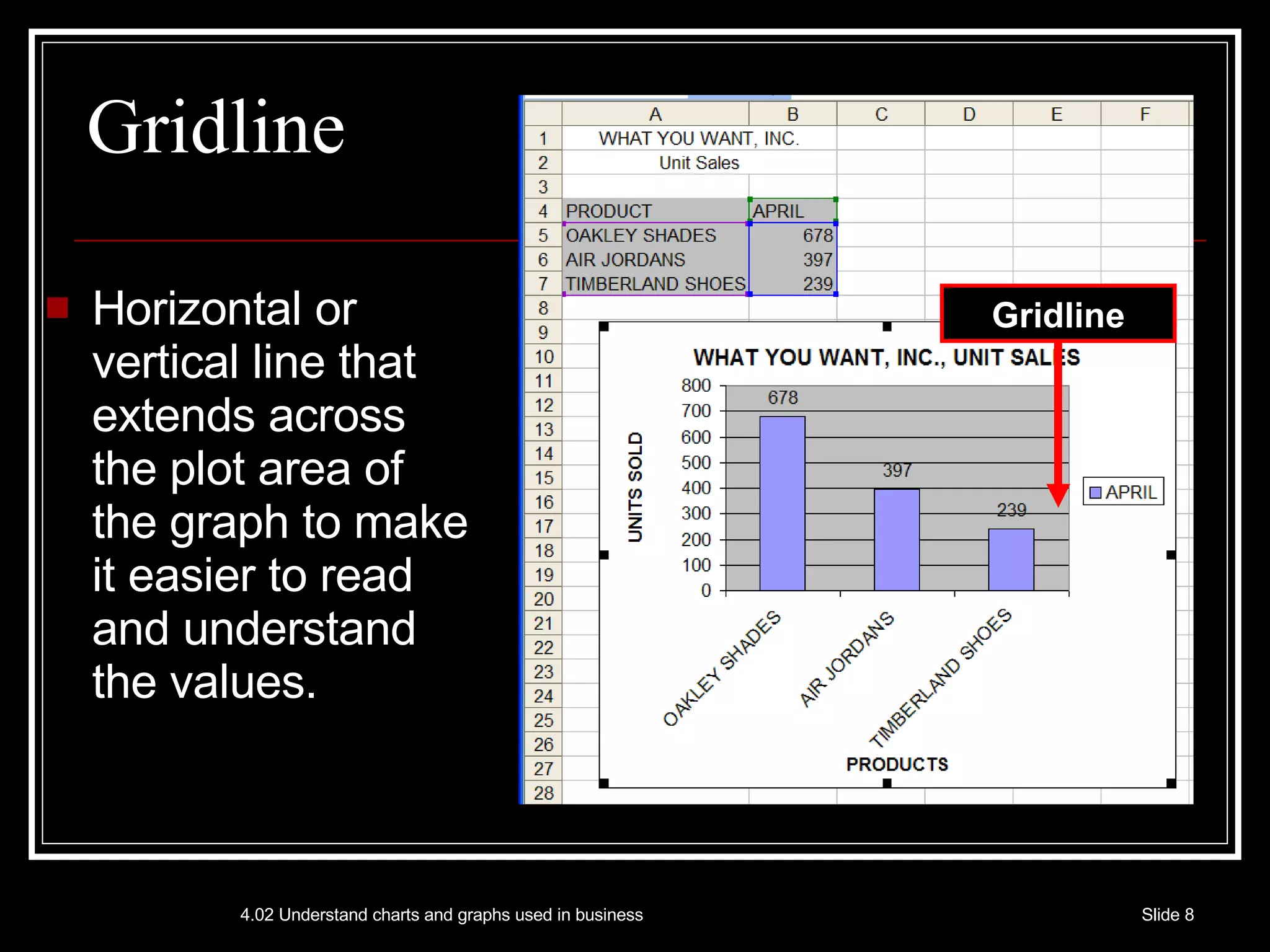 Gridline

Horizontal or vertical line that extends across the plot area of the graph to make it easier to read and understand the values.

| | A | B | C | D | E | F |
|---|---|---|---|---|---|---|
| 1 | WHAT YOU WANT, INC. | | | | | |
| 2 | Unit Sales | | | | | |
| 3 | | | | | | |
| 4 | PRODUCT | APRIL | | | | |
| 5 | OAKLEY SHADES | 678 | | | | |
| 6 | AIR JORDANS | 397 | | | | |
| 7 | TIMBERLAND SHOES | 239 | | | | |

8 9 10 11 12 13 14 15 16 17 18 19 20 21 22 23 24 25 26 27 28

Gridline

WHAT YOU WANT, INC., UNIT SALES

UNITS SOLD

800
700
600
500
400
300
200
100
0

678
397
239

APRIL

OAKLEY SHADES
AIR JORDANS
TIMBERLAND SHOES

PRODUCTS

4.02 Understand charts and graphs used in business

Slide 8